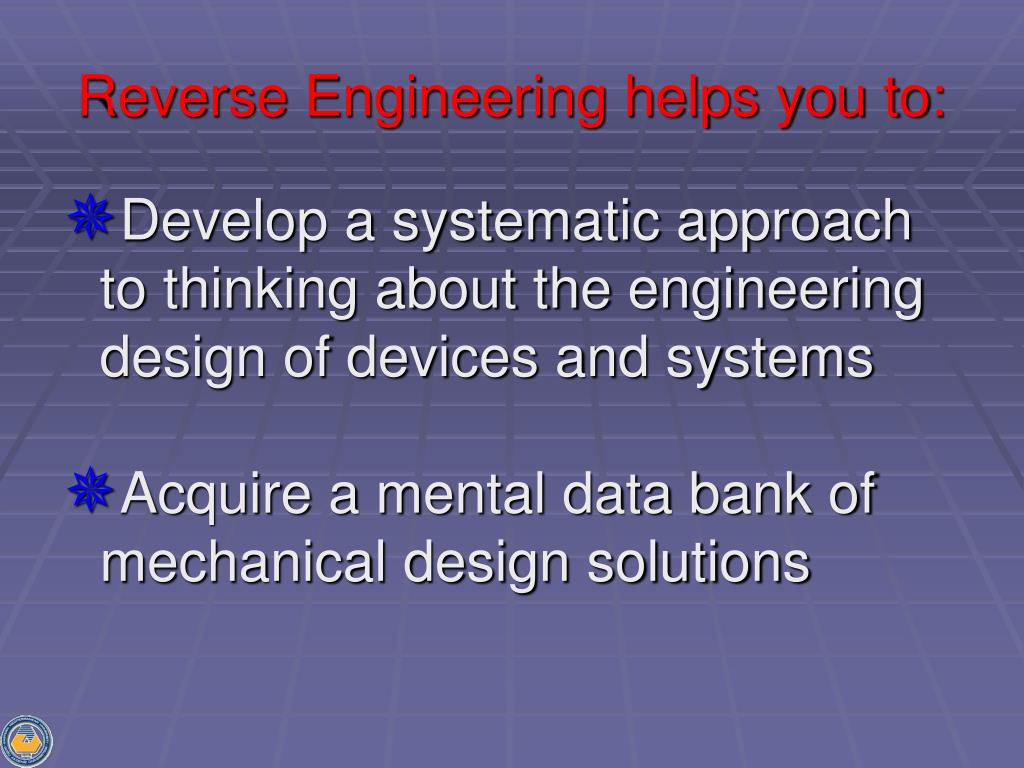 Reverse Engineering helps you to:

Develop a systematic approach to thinking about the engineering design of devices and systems

Acquire a mental data bank of mechanical design solutions